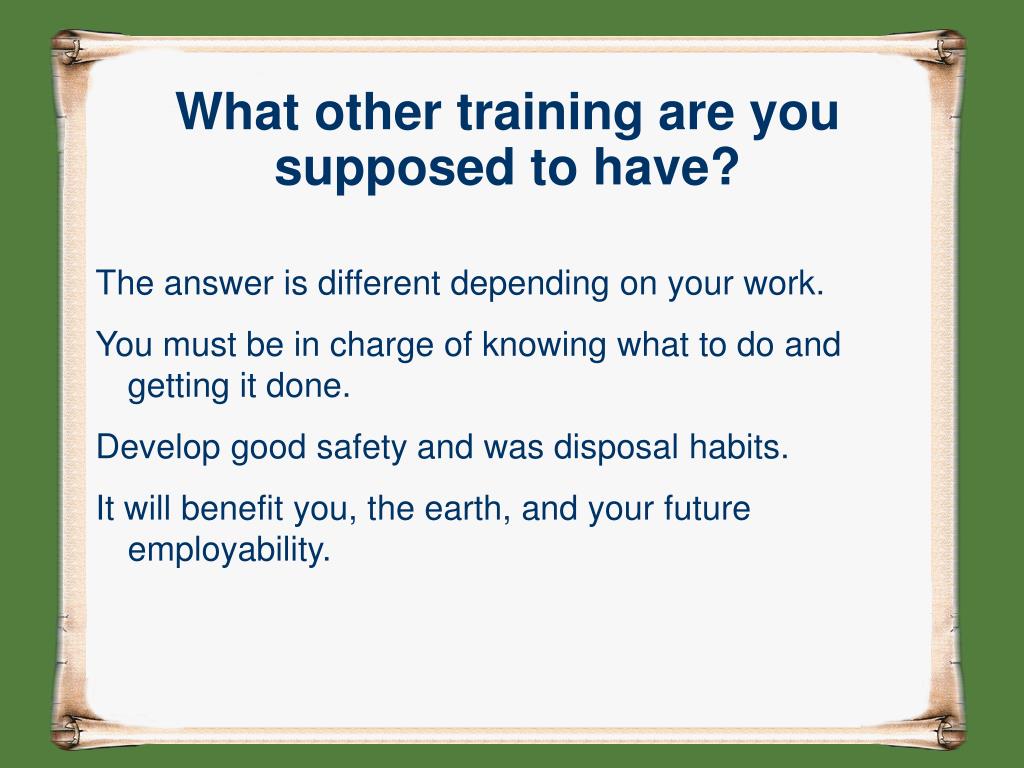 What other training are you supposed to have?

The answer is different depending on your work.

You must be in charge of knowing what to do and getting it done.

Develop good safety and was disposal habits.

It will benefit you, the earth, and your future employability.